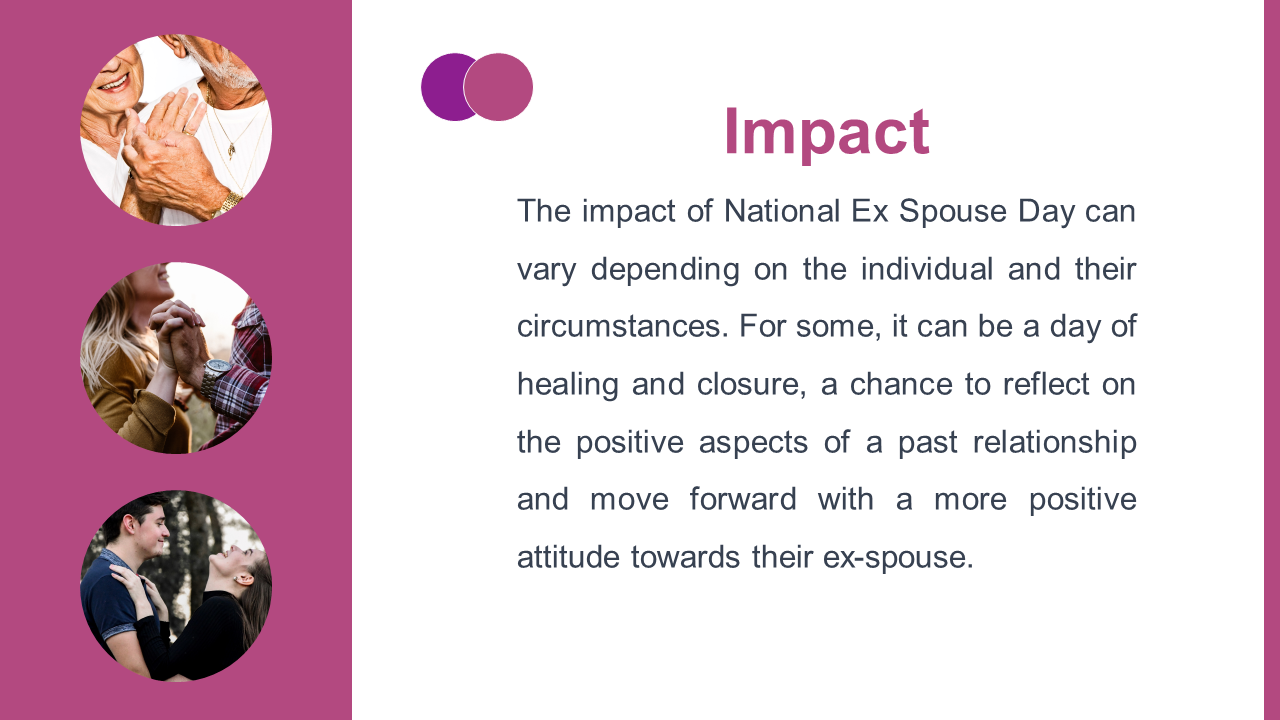 Impact

The impact of National Ex Spouse Day can vary depending on the individual and their circumstances. For some, it can be a day of healing and closure, a chance to reflect on the positive aspects of a past relationship and move forward with a more positive attitude towards their ex-spouse.